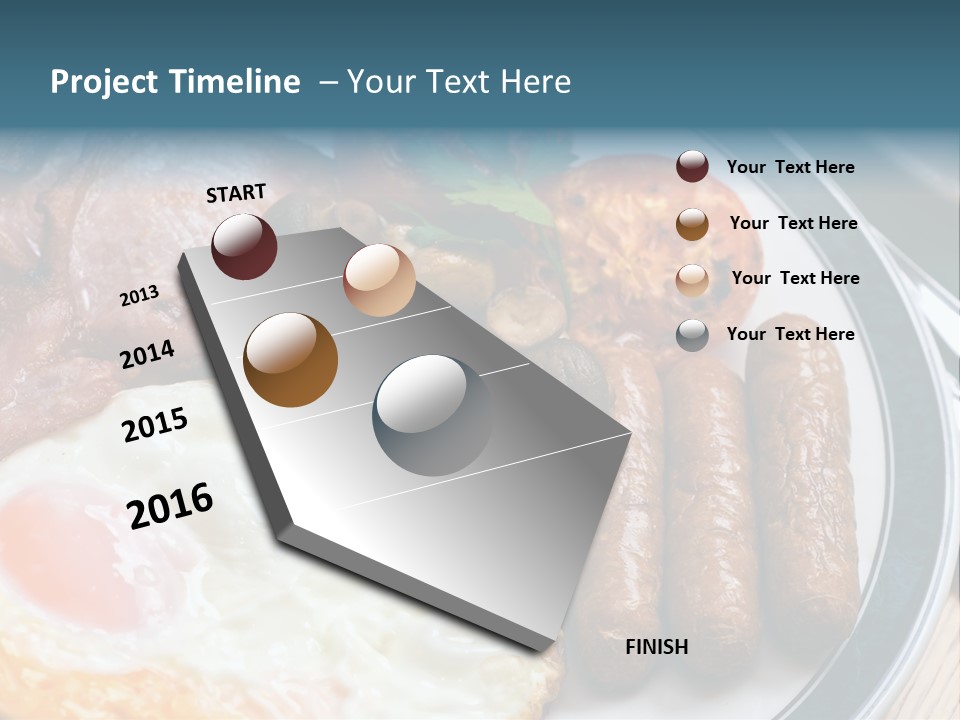 Project Timeline – Your Text Here

START

2013

2014

2015

2016

FINISH

Your Text Here

Your Text Here

Your Text Here

Your Text Here